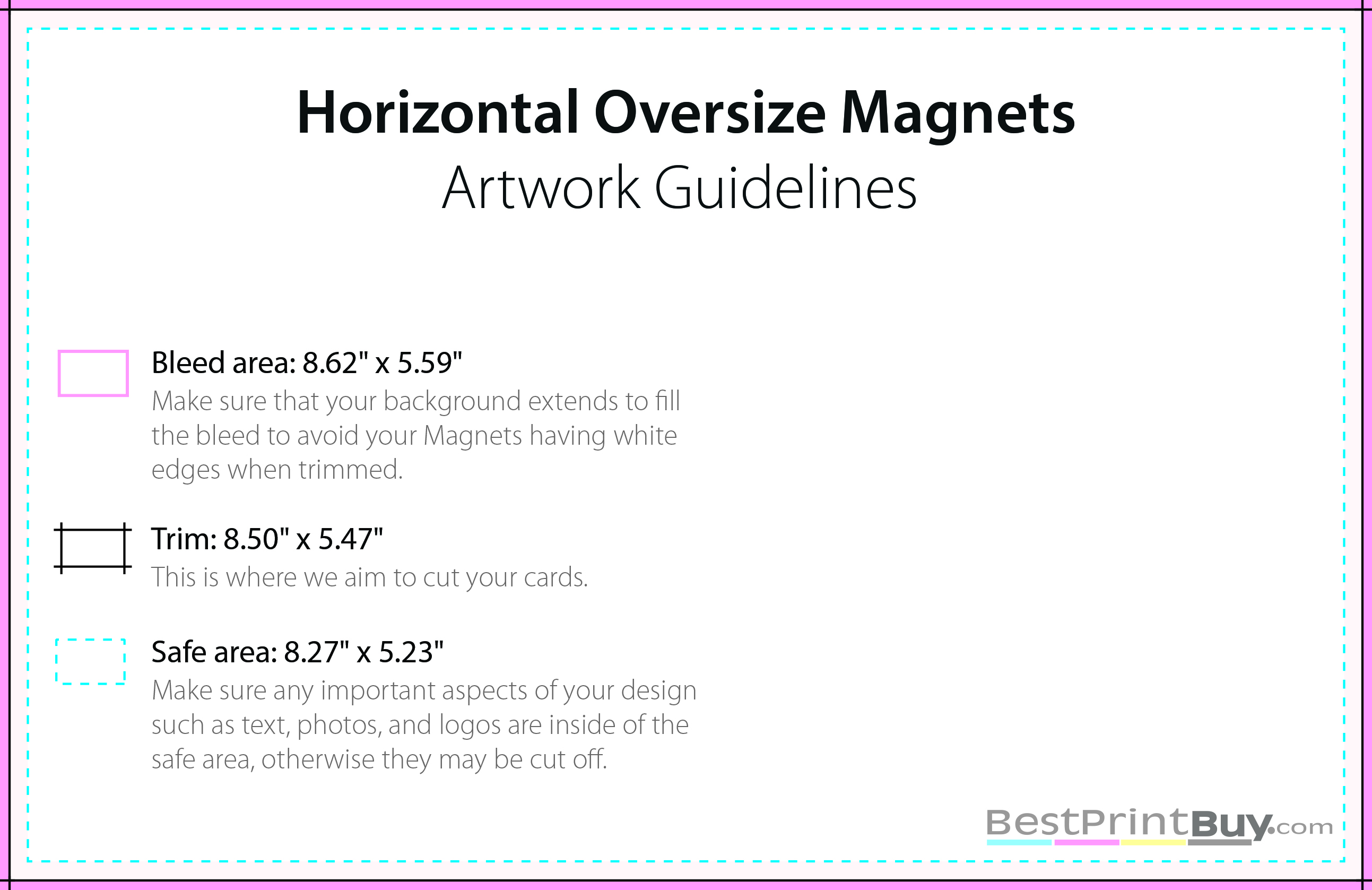 Horizontal Oversize Magnets
Artwork Guidelines

Bleed area: 8.62" x 5.59"
Make sure that your background extends to fill the bleed to avoid your Magnets having white edges when trimmed.

Trim: 8.50" x 5.47"
This is where we aim to cut your cards.

Safe area: 8.27" x 5.23"
Make sure any important aspects of your design such as text, photos, and logos are inside of the safe area, otherwise they may be cut off.

BestPrintBuy.com